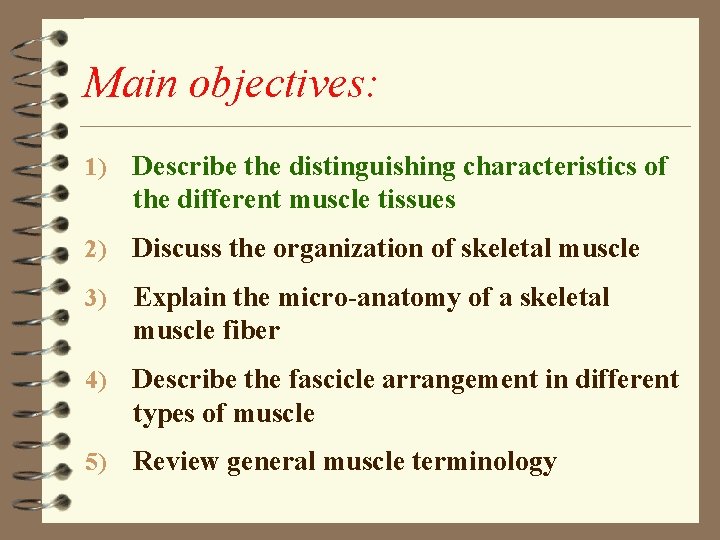 Main objectives:

1) Describe the distinguishing characteristics of the different muscle tissues

2) Discuss the organization of skeletal muscle

3) Explain the micro-anatomy of a skeletal muscle fiber

4) Describe the fascicle arrangement in different types of muscle

5) Review general muscle terminology